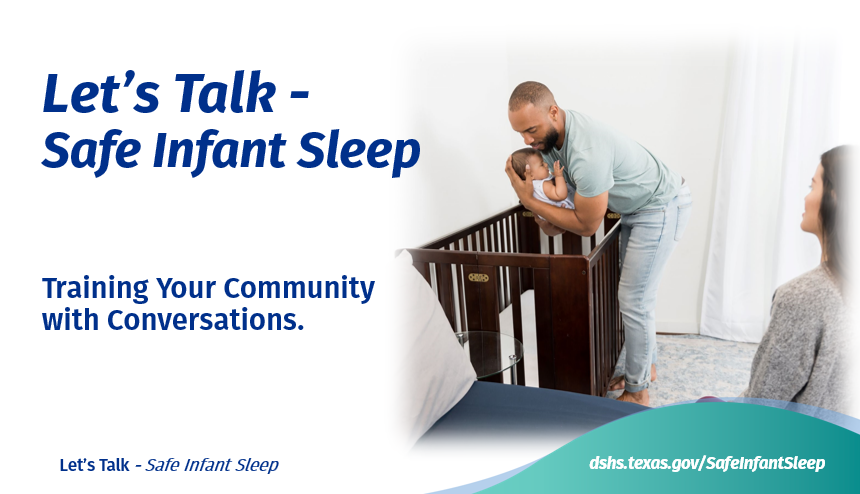 Let's Talk - Safe Infant Sleep

Training Your Community with Conversations.

Let's Talk - Safe Infant Sleep

dshs.texas.gov/SafeInfantSleep